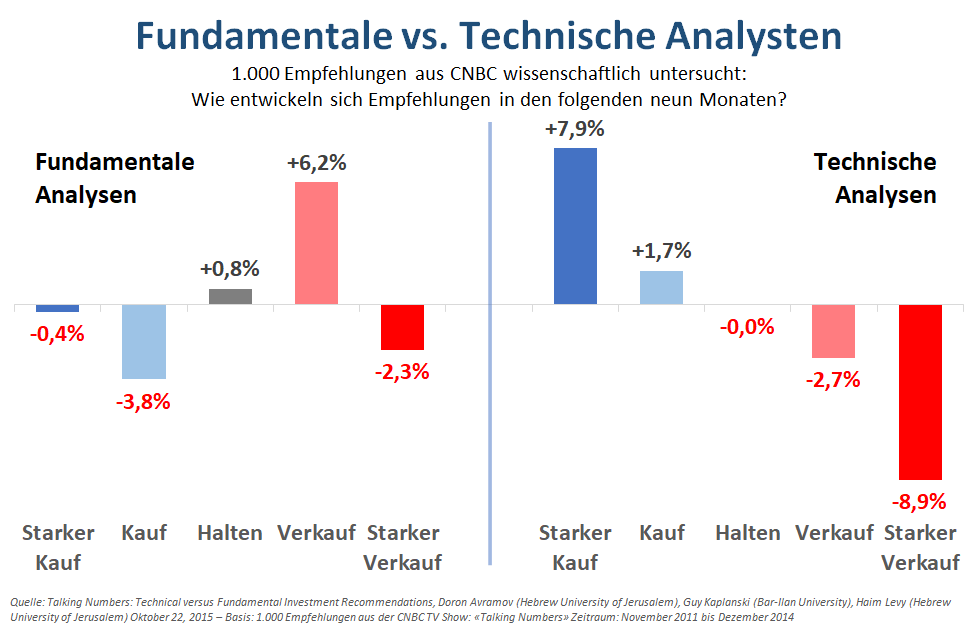 Fundamentale vs. Technische Analysten

1.000 Empfehlungen aus CNBC wissenschaftlich untersucht:
Wie entwickeln sich Empfehlungen in den folgenden neun Monaten?

Fundamentale Analysen

-0,4%
-3,8%
+0,8%
+6,2%
-2,3%

Starker Kauf
Kauf
Halten
Verkauf
Starker Verkauf

Technische Analysen

+7,9%
+1,7%
-0,0%
-2,7%
-8,9%

Starker Kauf
Kauf
Halten
Verkauf
Starker Verkauf

Quelle: Talking Numbers: Technical versus Fundamental Investment Recommendations, Doron Avramov (Hebrew University of Jerusalem), Guy Kaplanski (Bar-Ilan University), Haim Levy (Hebrew University of Jerusalem) Oktober 22, 2015 – Basis: 1.000 Empfehlungen aus der CNBC TV Show: «Talking Numbers» Zeitraum: November 2011 bis Dezember 2014